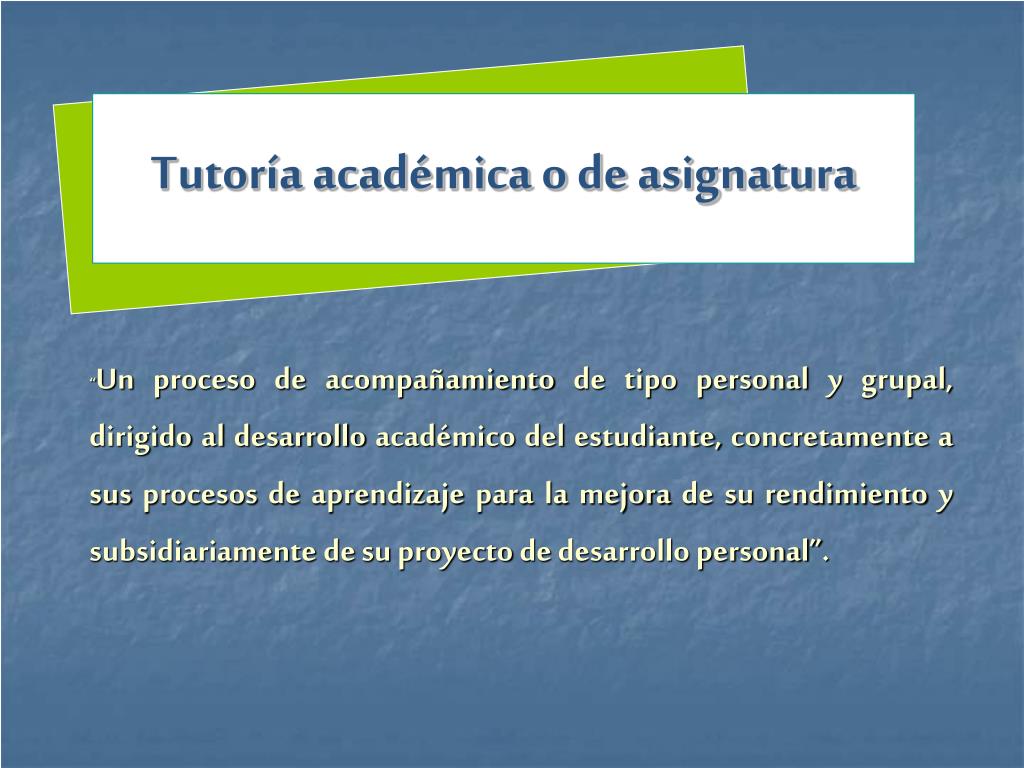 Tutoría académica o de asignatura

"Un proceso de acompañamiento de tipo personal y grupal, dirigido al desarrollo académico del estudiante, concretamente a sus procesos de aprendizaje para la mejora de su rendimiento y subsidiariamente de su proyecto de desarrollo personal".